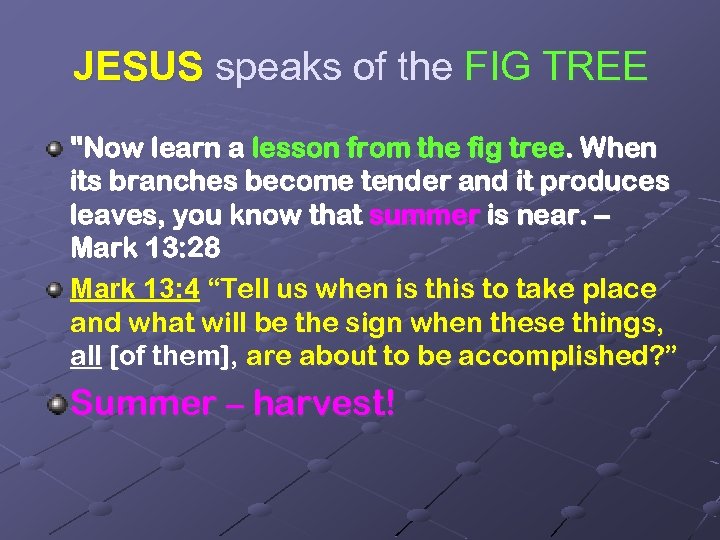 JESUS speaks of the FIG TREE

"Now learn a lesson from the fig tree. When its branches become tender and it produces leaves, you know that summer is near. – Mark 13:28

Mark 13:4 “Tell us when is this to take place and what will be the sign when these things, all [of them], are about to be accomplished?”

Summer – harvest!